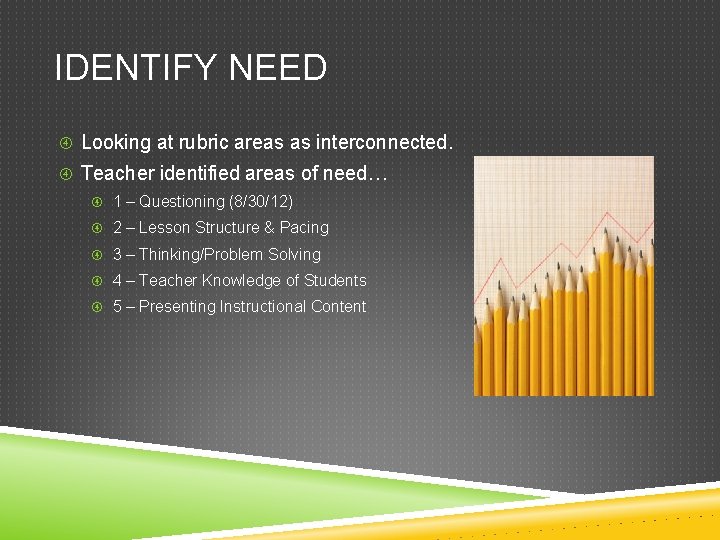 IDENTIFY NEED

Looking at rubric areas as interconnected.

Teacher identified areas of need…

1 – Questioning (8/30/12)

2 – Lesson Structure & Pacing

3 – Thinking/Problem Solving

4 – Teacher Knowledge of Students

5 – Presenting Instructional Content